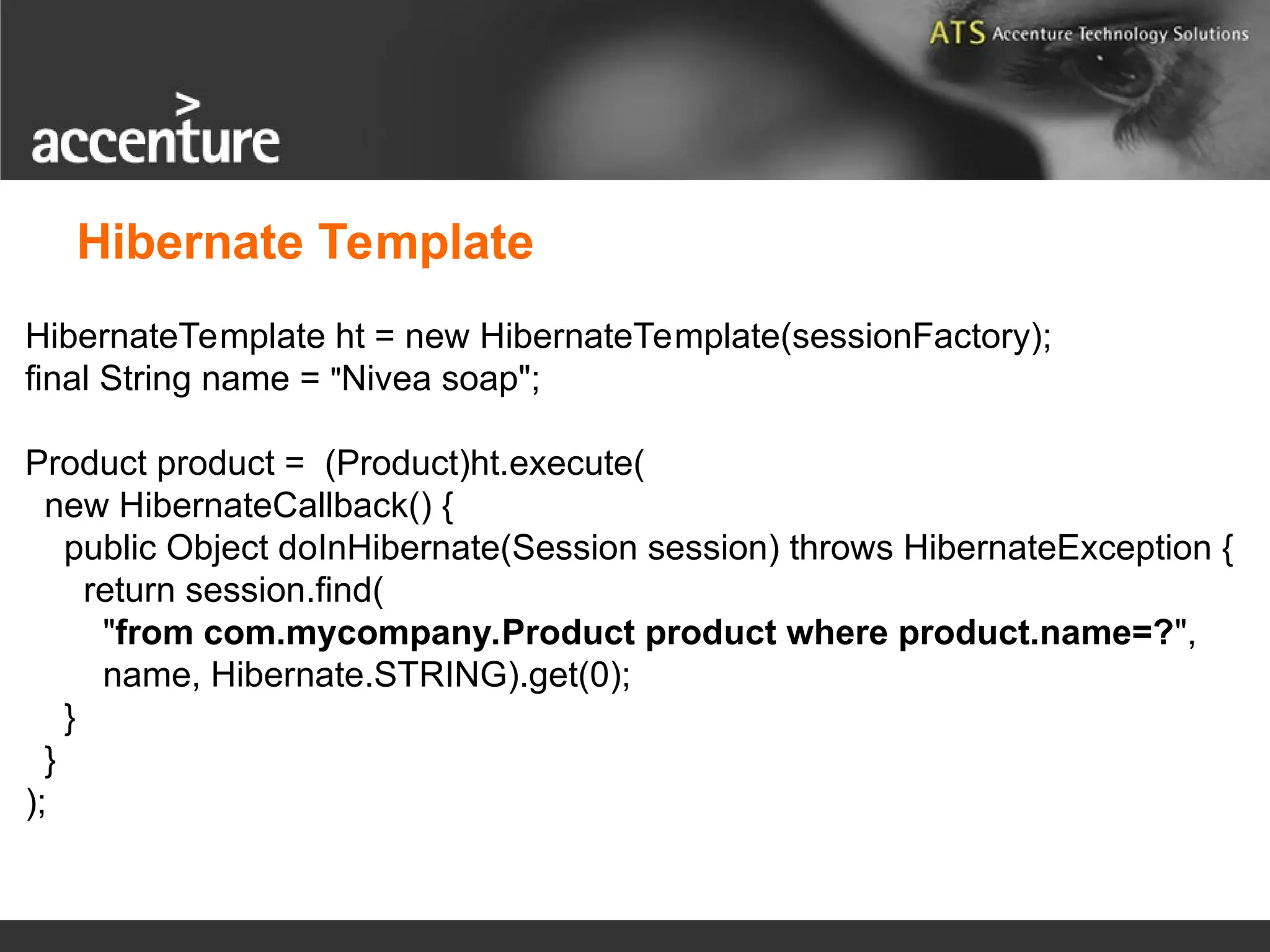 ATS Accenture Technology Solutions

accenture

Hibernate Template

HibernateTemplate ht = new HibernateTemplate(sessionFactory);
final String name = "Nivea soap";

Product product = (Product)ht.execute(
new HibernateCallback() {
public Object doInHibernate(Session session) throws HibernateException {
return session.find(
"from com.mycompany.Product product where product.name=?",
name, Hibernate.STRING).get(0);
}
}
);